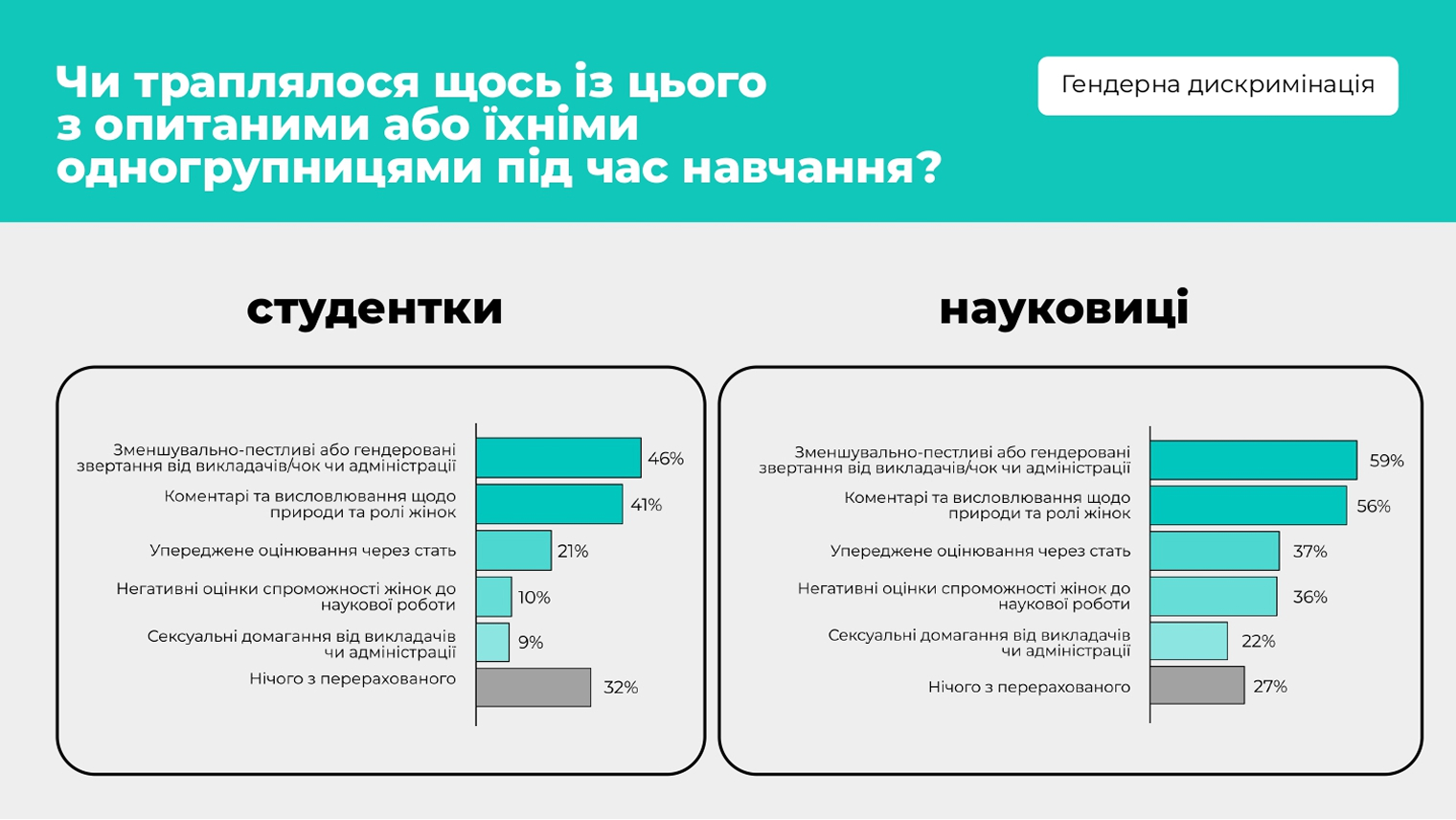 Чи траплялося щось із цього з опитаними або їхніми одногрупницями під час навчання?

Гендерна дискримінація

студентки

Зменшувально-пестливі або гендеровані звертання від викладачів/чок чи адміністрації 46%
Коментарі та висловлювання щодо природи та ролі жінок 41%
Упереджене оцінювання через стать 21%
Негативні оцінки спроможності жінок до наукової роботи 10%
Сексуальні домагання від викладачів чи адміністрації 9%
Нічого з перерахованого 32%

науковиці

Зменшувально-пестливі або гендеровані звертання від викладачів/чок чи адміністрації 59%
Коментарі та висловлювання щодо природи та ролі жінок 56%
Упереджене оцінювання через стать 37%
Негативні оцінки спроможності жінок до наукової роботи 36%
Сексуальні домагання від викладачів чи адміністрації 22%
Нічого з перерахованого 27%